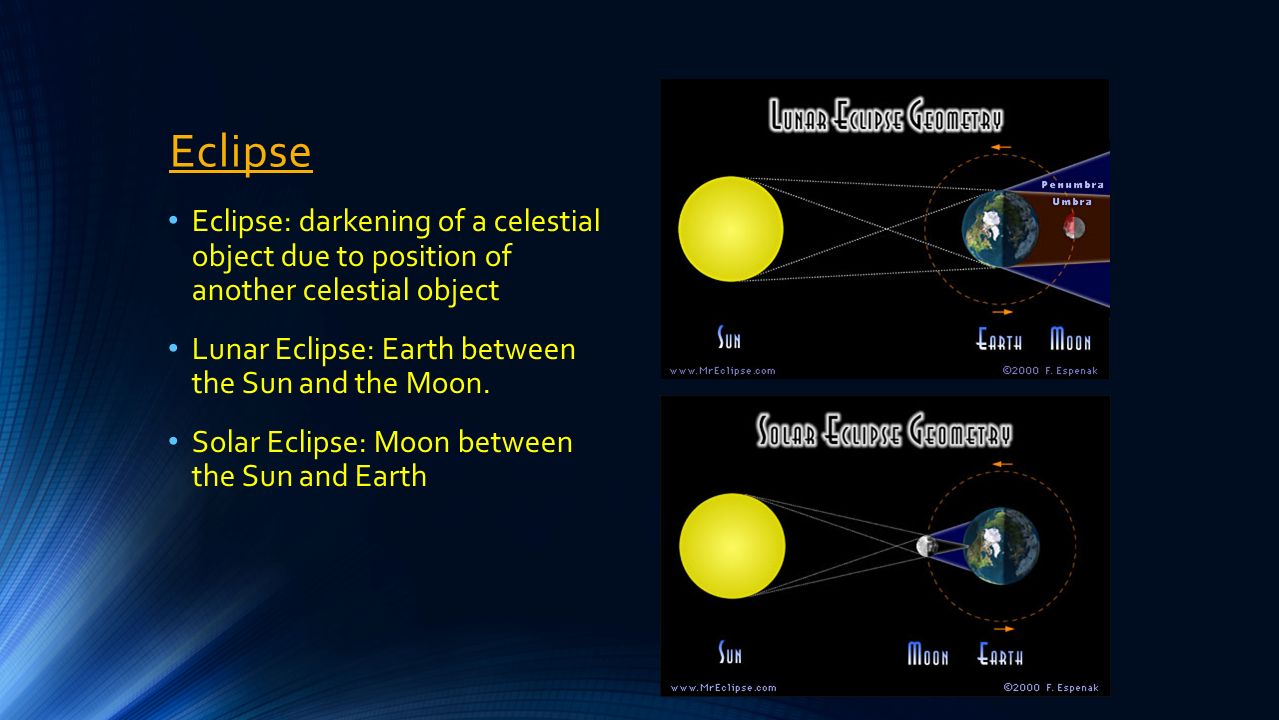 Eclipse

• Eclipse: darkening of a celestial object due to position of another celestial object

• Lunar Eclipse: Earth between the Sun and the Moon.

• Solar Eclipse: Moon between the Sun and Earth

Lunar Eclipse Geometry

Penumbra
Umbra

Sun
Earth
Moon

www.MrEclipse.com
©2000 F. Espenak

Solar Eclipse Geometry

Sun
Moon
Earth

www.MrEclipse.com
©2000 F. Espenak